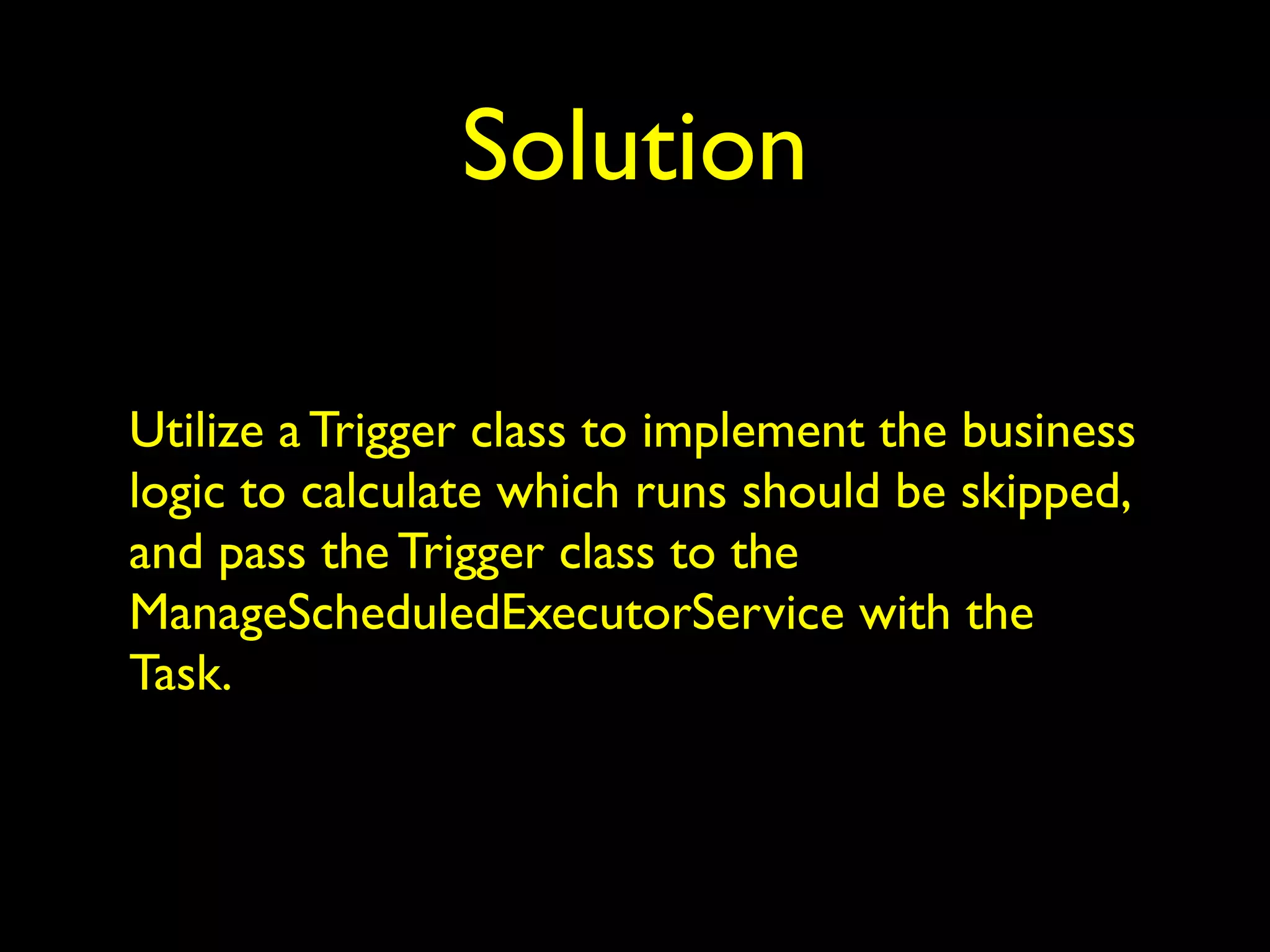 Solution

Utilize a Trigger class to implement the business logic to calculate which runs should be skipped, and pass the Trigger class to the ManageScheduledExecutorService with the Task.